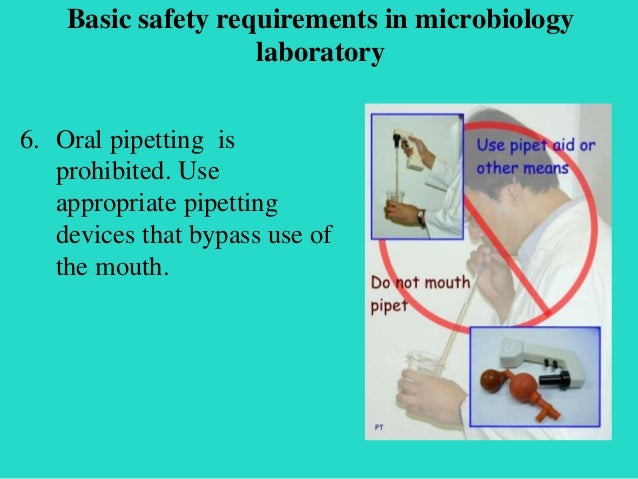 Basic safety requirements in microbiology laboratory

6. Oral pipetting is prohibited. Use appropriate pipetting devices that bypass use of the mouth.

Use pipet aid or other means

Do not mouth pipet

PT